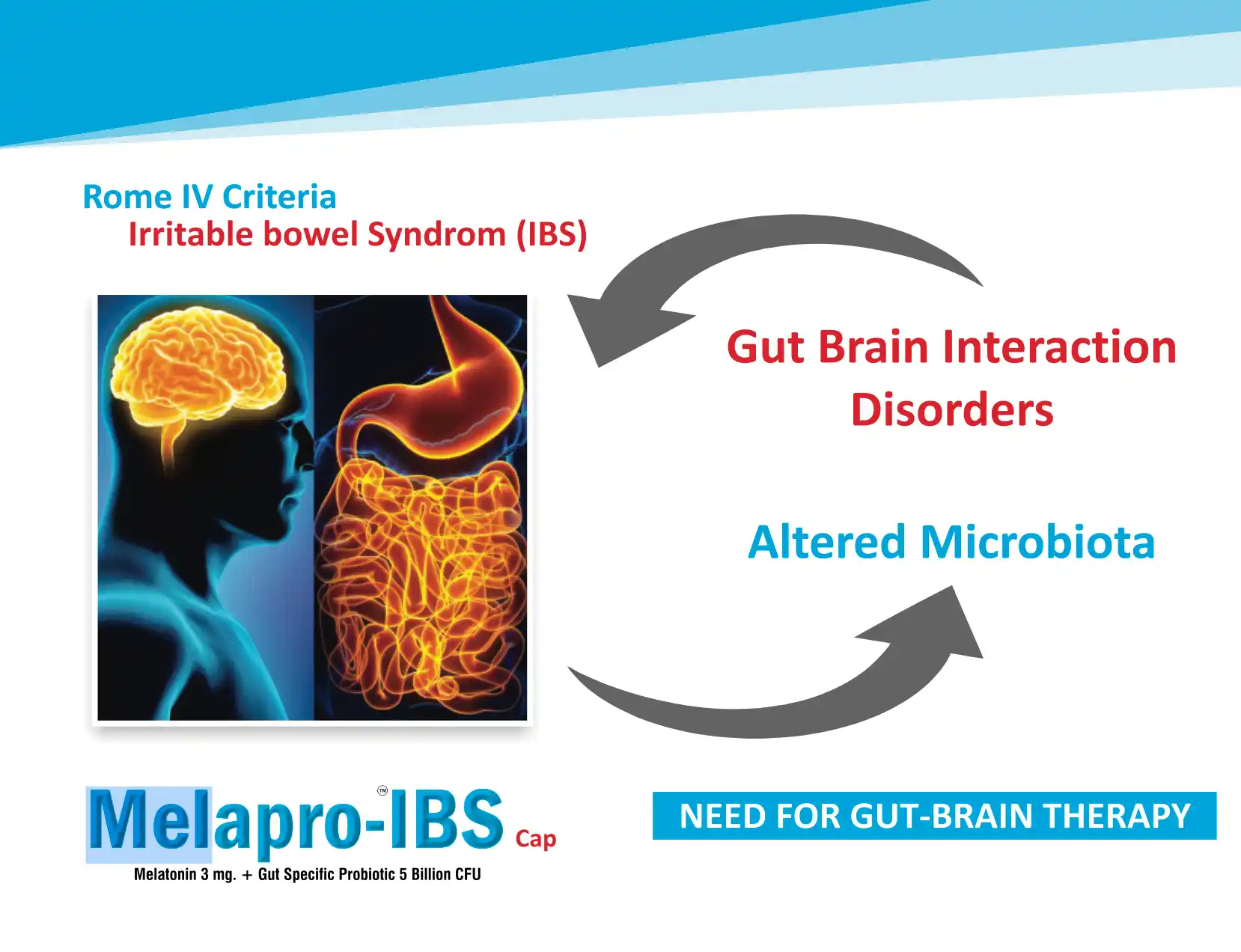 Rome IV Criteria
Irritable bowel Syndrom (IBS)

Gut Brain Interaction Disorders

Altered Microbiota

Melapro-IBS™ Cap
Melatonin 3 mg. + Gut Specific Probiotic 5 Billion CFU

NEED FOR GUT-BRAIN THERAPY